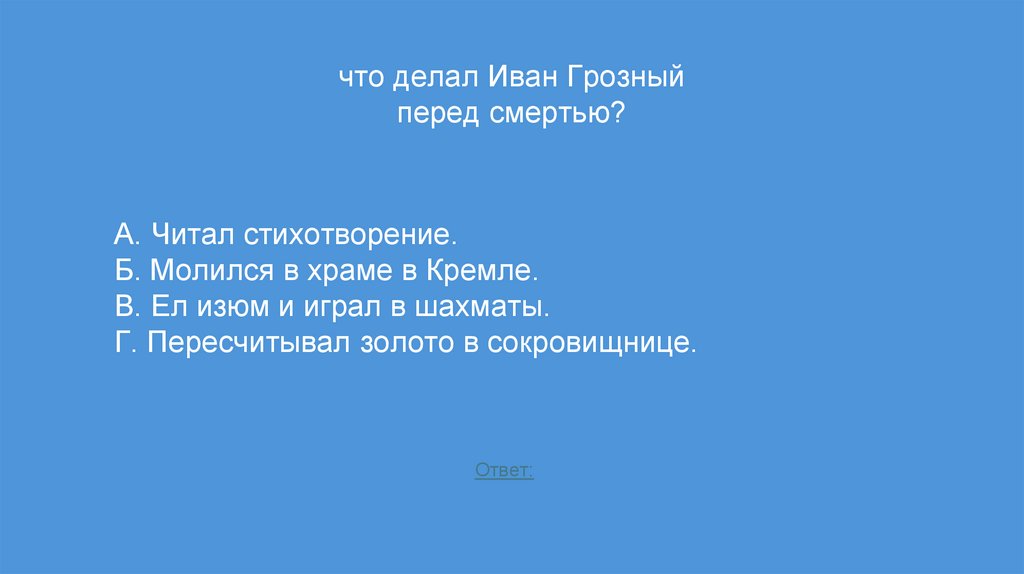 что делал Иван Грозный перед смертью?

А. Читал стихотворение.
Б. Молился в храме в Кремле.
В. Ел изюм и играл в шахматы.
Г. Пересчитывал золото в сокровищнице.

Ответ: